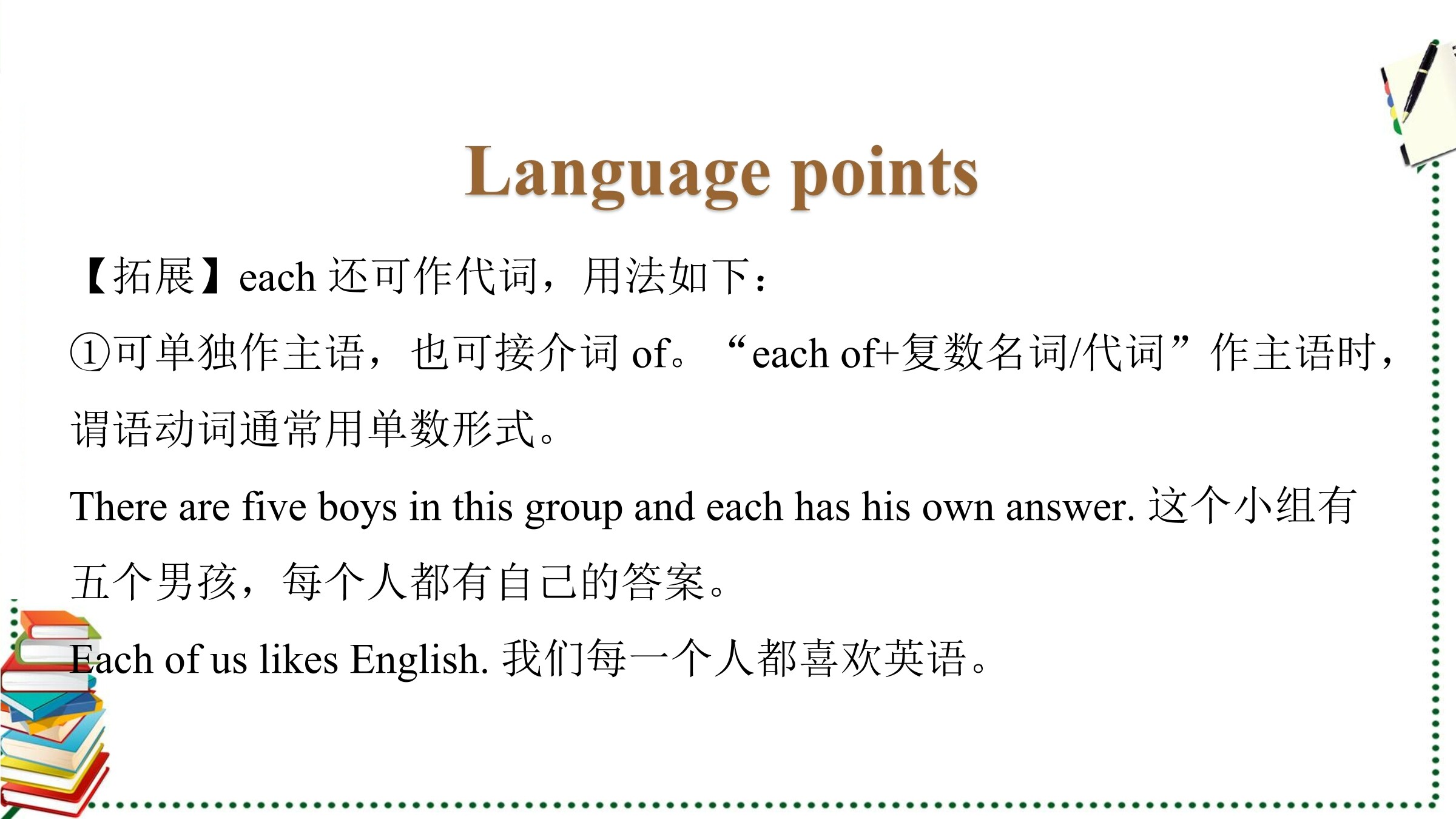 Language points

【拓展】each 还可作代词，用法如下：

①可单独作主语，也可接介词 of。“each of+复数名词/代词”作主语时，谓语动词通常用单数形式。

There are five boys in this group and each has his own answer. 这个小组有五个男孩，每个人都有自己的答案。

Each of us likes English. 我们每一个人都喜欢英语。